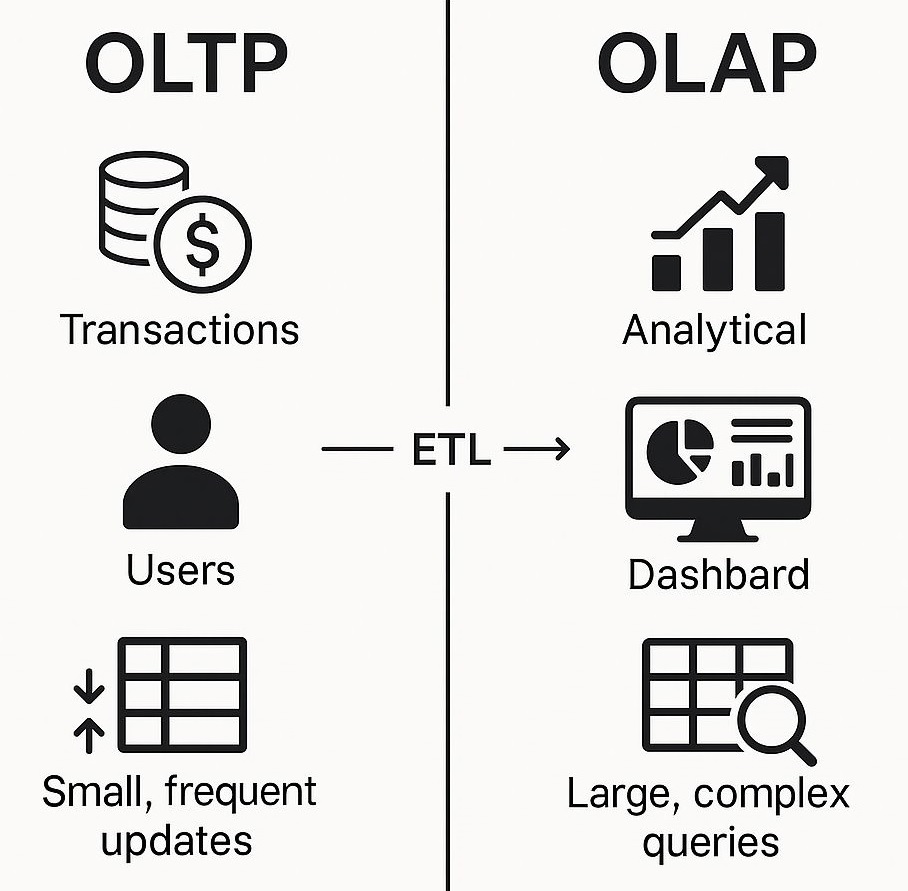 OLTP

Transactions

Users

Small, frequent updates

ETL

OLAP

Analytical

Dashbard

Large, complex queries